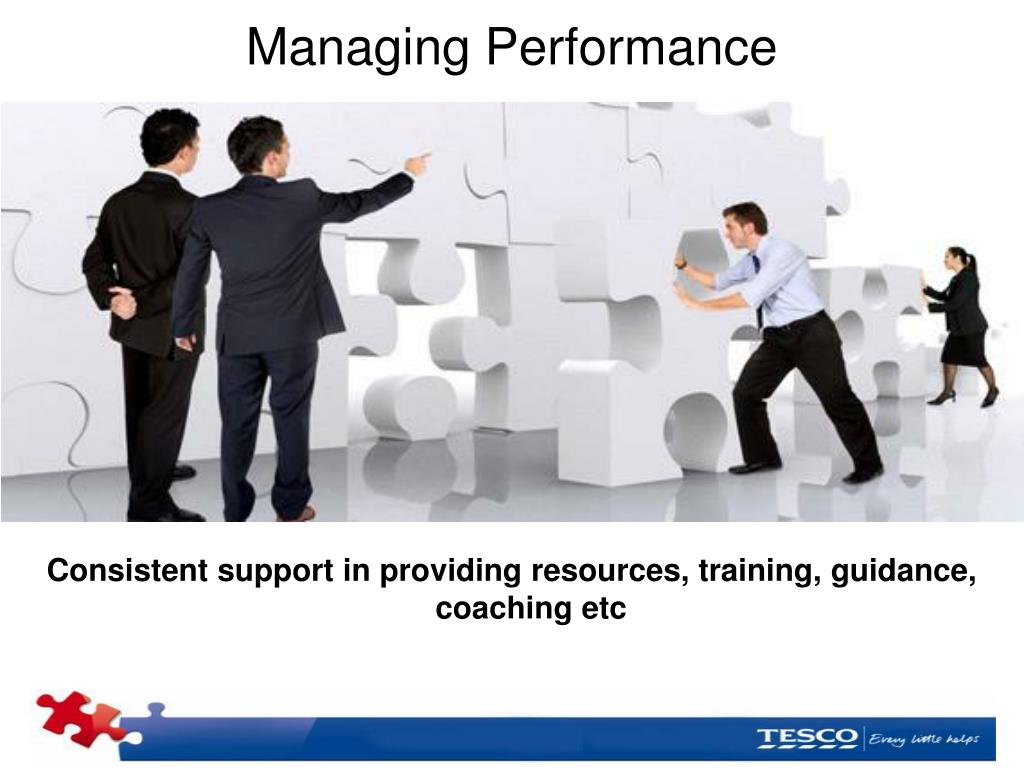 Managing Performance

Consistent support in providing resources, training, guidance, coaching etc

TESCO Every little helps